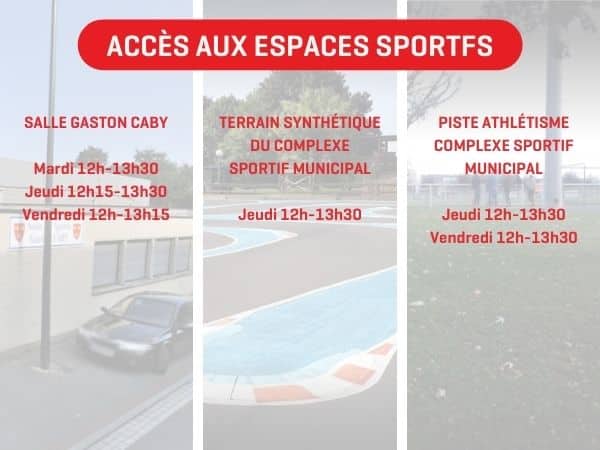 ACCÈS AUX ESPACES SPORTFS

SALLE GASTON CABY

Mardi 12h-13h30
Jeudi 12h15-13h30
Vendredi 12h-13h15

TERRAIN SYNTHÉTIQUE DU COMPLEXE SPORTIF MUNICIPAL

Jeudi 12h-13h30

PISTE ATHLÉTISME COMPLEXE SPORTIF MUNICIPAL

Jeudi 12h-13h30
Vendredi 12h-13h30